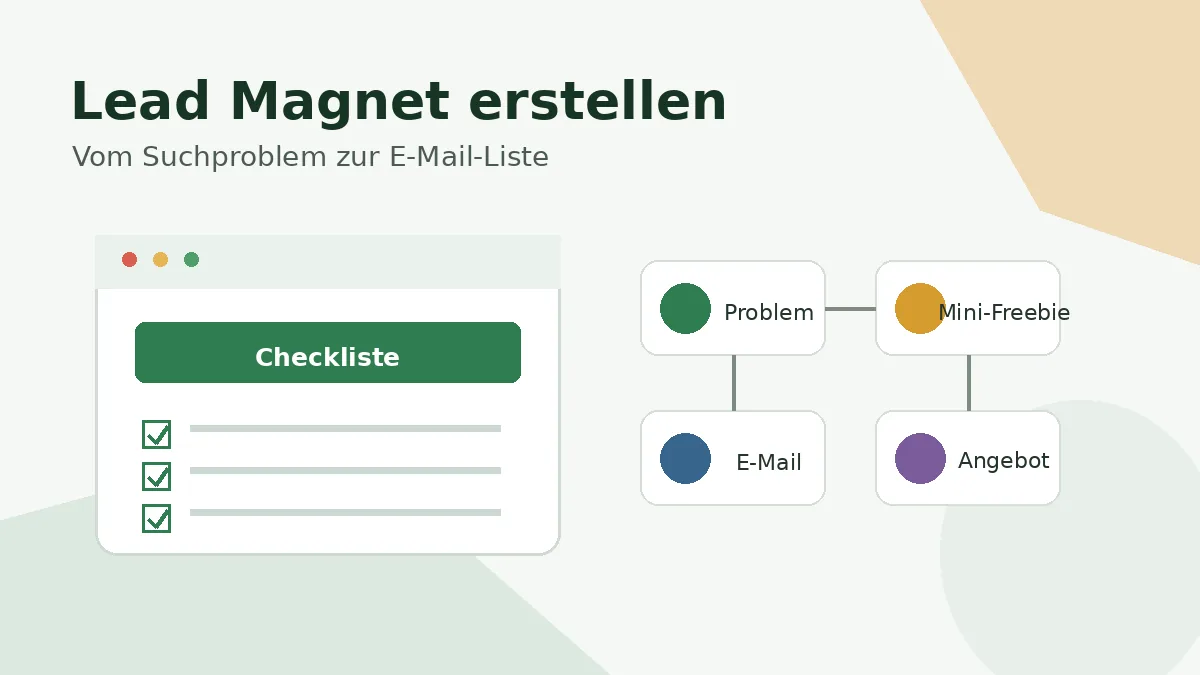 Lead Magnet erstellen

Vom Suchproblem zur E-Mail-Liste

Checkliste

Problem

Mini-Freebie

E-Mail

Angebot